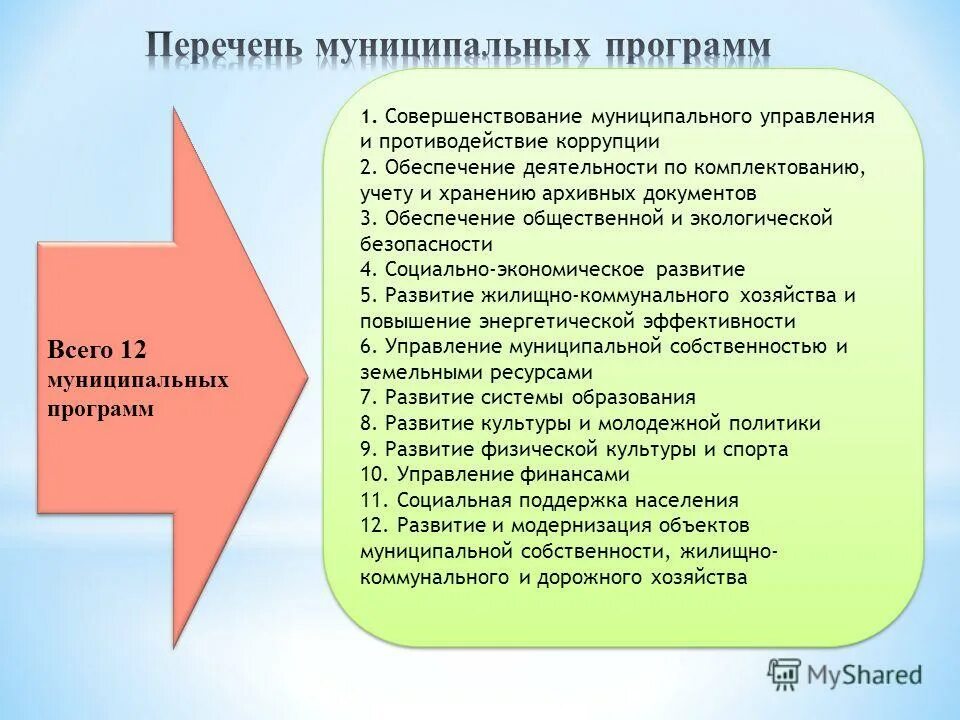 Перечень муниципальных программ

Всего 12 муниципальных программ

1. Совершенствование муниципального управления и противодействие коррупции
2. Обеспечение деятельности по комплектованию, учету и хранению архивных документов
3. Обеспечение общественной и экологической безопасности
4. Социально-экономическое развитие
5. Развитие жилищно-коммунального хозяйства и повышение энергетической эффективности
6. Управление муниципальной собственностью и земельными ресурсами
7. Развитие системы образования
8. Развитие культуры и молодежной политики
9. Развитие физической культуры и спорта
10. Управление финансами
11. Социальная поддержка населения
12. Развитие и модернизация объектов муниципальной собственности, жилищно-коммунального и дорожного хозяйства

MyShared